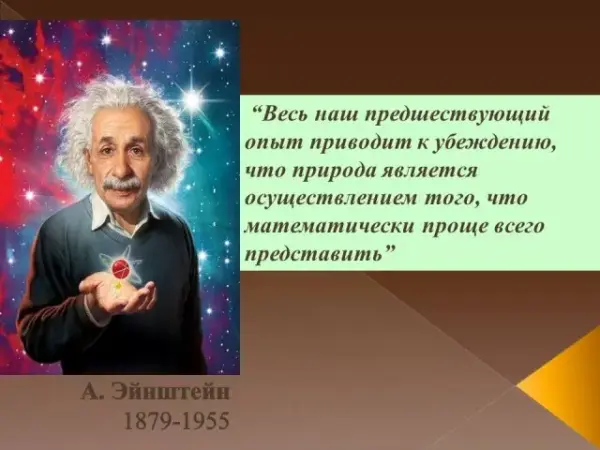 “Весь наш предшествующий опыт приводит к убеждению, что природа является осуществлением того, что математически проще всего представить”

А. Эйнштейн
1879-1955